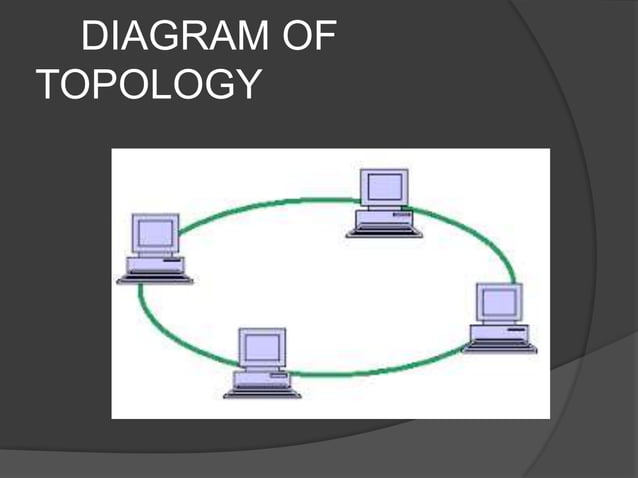 DIAGRAM OF TOPOLOGY